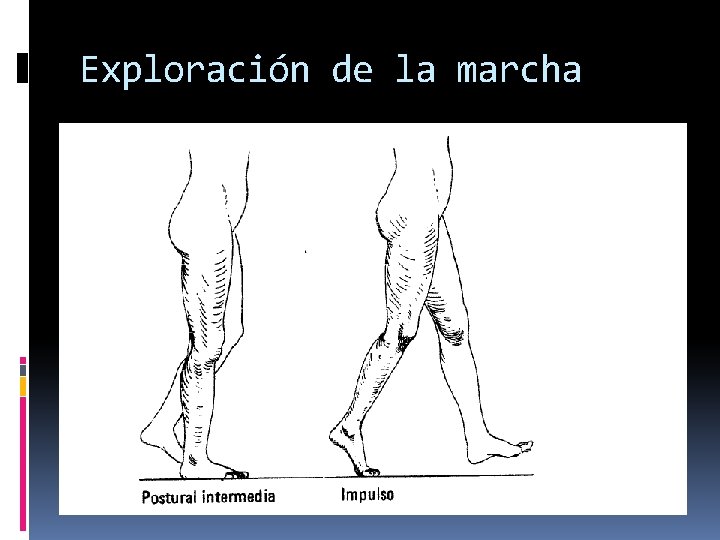 Exploración de la marcha

Postural intermedia

Impulso